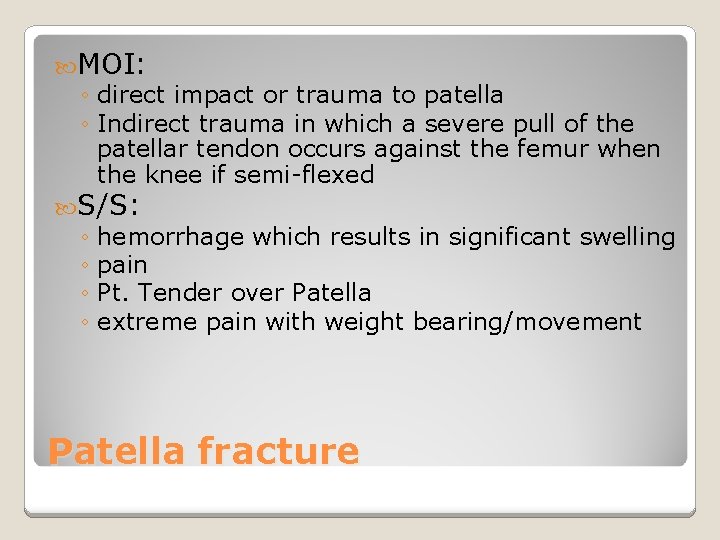 MOI:

◦ direct impact or trauma to patella
◦ Indirect trauma in which a severe pull of the patellar tendon occurs against the femur when the knee if semi-flexed

S/S:

◦ hemorrhage which results in significant swelling
◦ pain
◦ Pt. Tender over Patella
◦ extreme pain with weight bearing/movement

Patella fracture